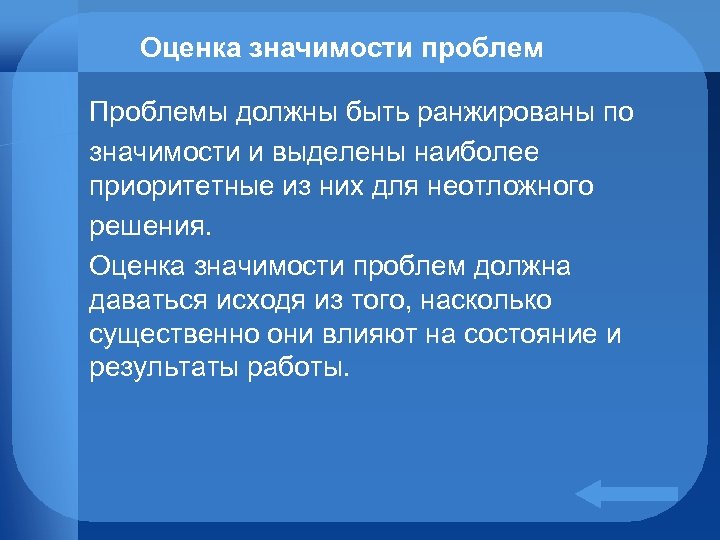 Оценка значимости проблем

Проблемы должны быть ранжированы по значимости и выделены наиболее приоритетные из них для неотложного решения.

Оценка значимости проблем должна даваться исходя из того, насколько существенно они влияют на состояние и результаты работы.